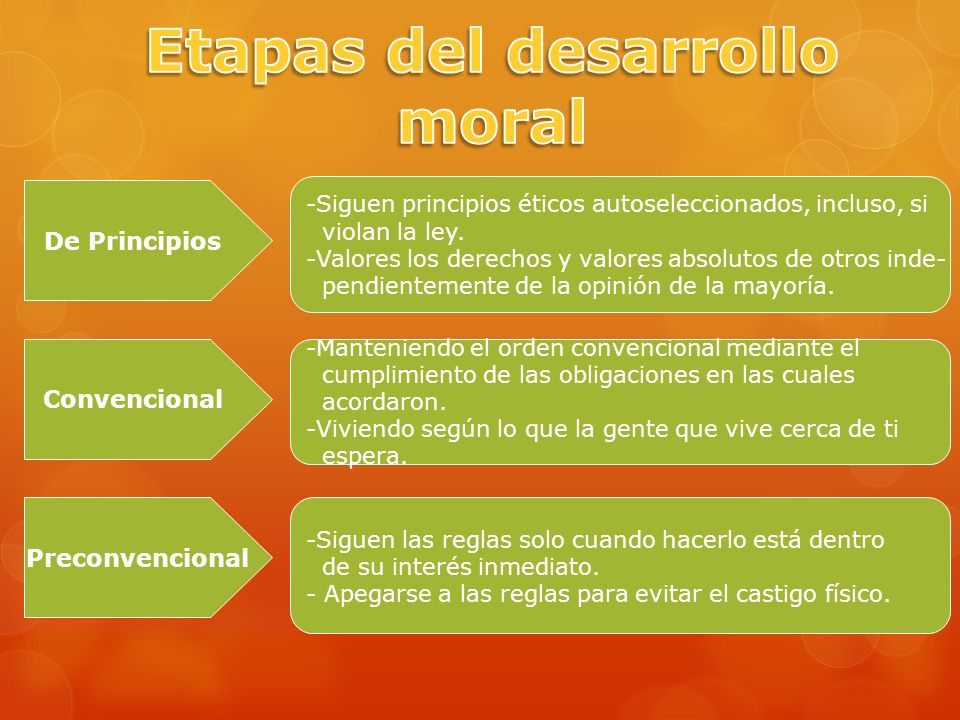 Etapas del desarrollo moral

De Principios

-Siguen principios éticos autoseleccionados, incluso, si violan la ley.
-Valores los derechos y valores absolutos de otros independientemente de la opinión de la mayoría.

Convencional

-Manteniendo el orden convencional mediante el cumplimiento de las obligaciones en las cuales acordaron.
-Viviendo según lo que la gente que vive cerca de ti espera.

Preconvencional

-Siguen las reglas solo cuando hacerlo está dentro de su interés inmediato.
- Apegarse a las reglas para evitar el castigo físico.